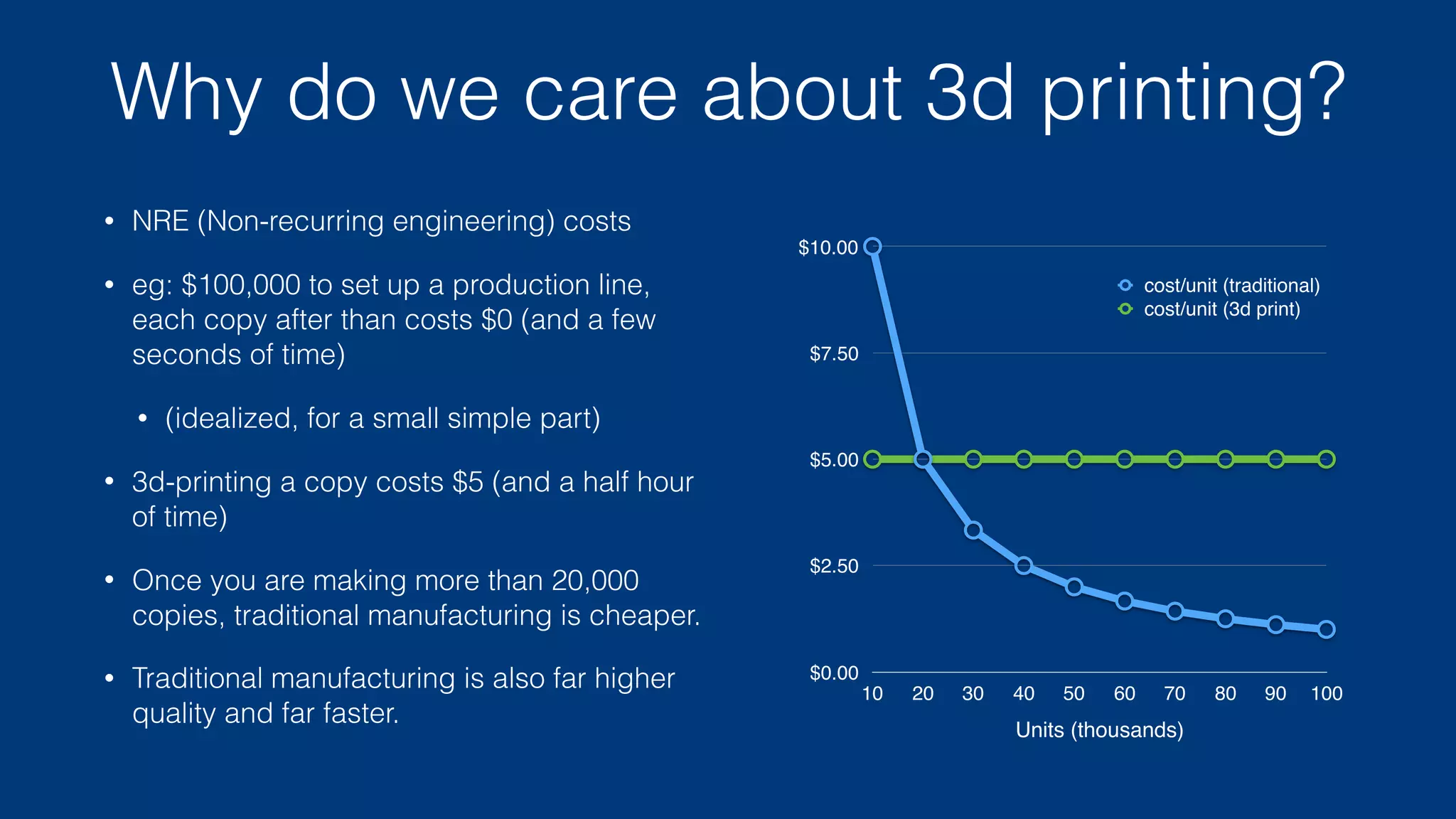 Why do we care about 3d printing?

• NRE (Non-recurring engineering) costs

• eg: \$100,000 to set up a production line, each copy after than costs \$0 (and a few seconds of time)

• (idealized, for a small simple part)

• 3d-printing a copy costs \$5 (and a half hour of time)

• Once you are making more than 20,000 copies, traditional manufacturing is cheaper.

• Traditional manufacturing is also far higher quality and far faster.

\$10.00
\$7.50
\$5.00
\$2.50
\$0.00

cost/unit (traditional)
cost/unit (3d print)

10 20 30 40 50 60 70 80 90 100

Units (thousands)